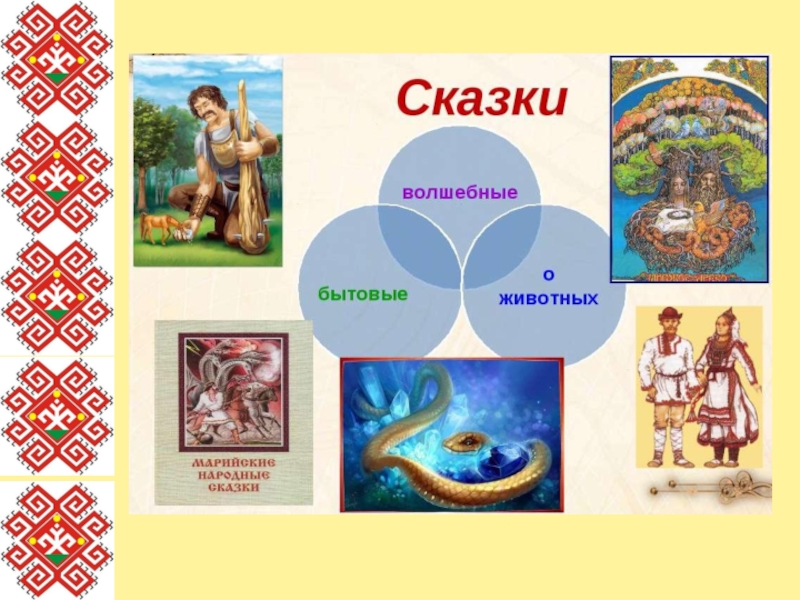 Сказки

волшебные

бытовые

о животных

МАРИЙСКИЕ НАРОДНЫЕ СКАЗКИ